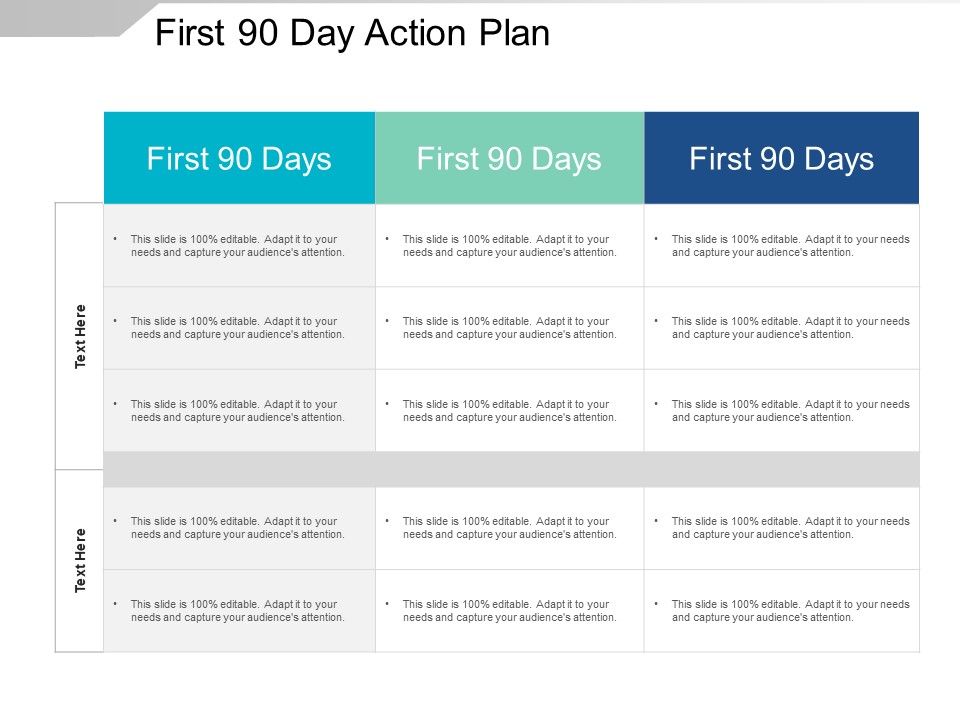 First 90 Day Action Plan

| | First 90 Days | First 90 Days | First 90 Days |
|---|---|---|---|
| Text Here | • This slide is 100% editable. Adapt it to your needs and capture your audience's attention. | • This slide is 100% editable. Adapt it to your needs and capture your audience's attention. | • This slide is 100% editable. Adapt it to your needs and capture your audience's attention. |
| | • This slide is 100% editable. Adapt it to your needs and capture your audience's attention. | • This slide is 100% editable. Adapt it to your needs and capture your audience's attention. | • This slide is 100% editable. Adapt it to your needs and capture your audience's attention. |
| | • This slide is 100% editable. Adapt it to your needs and capture your audience's attention. | • This slide is 100% editable. Adapt it to your needs and capture your audience's attention. | • This slide is 100% editable. Adapt it to your needs and capture your audience's attention. |
| Text Here | • This slide is 100% editable. Adapt it to your needs and capture your audience's attention. | • This slide is 100% editable. Adapt it to your needs and capture your audience's attention. | • This slide is 100% editable. Adapt it to your needs and capture your audience's attention. |
| | • This slide is 100% editable. Adapt it to your needs and capture your audience's attention. | • This slide is 100% editable. Adapt it to your needs and capture your audience's attention. | • This slide is 100% editable. Adapt it to your needs and capture your audience's attention. |